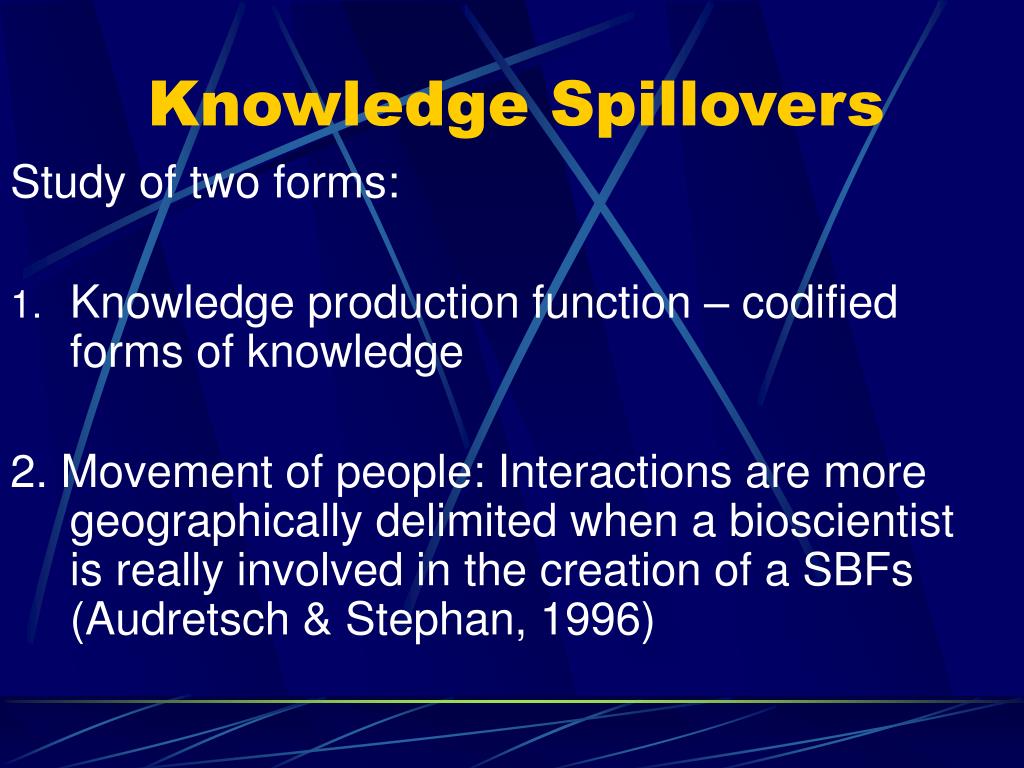 Knowledge Spillovers

Study of two forms:

1. Knowledge production function – codified forms of knowledge

2. Movement of people: Interactions are more geographically delimited when a bioscientist is really involved in the creation of a SBFs (Audretsch & Stephan, 1996)